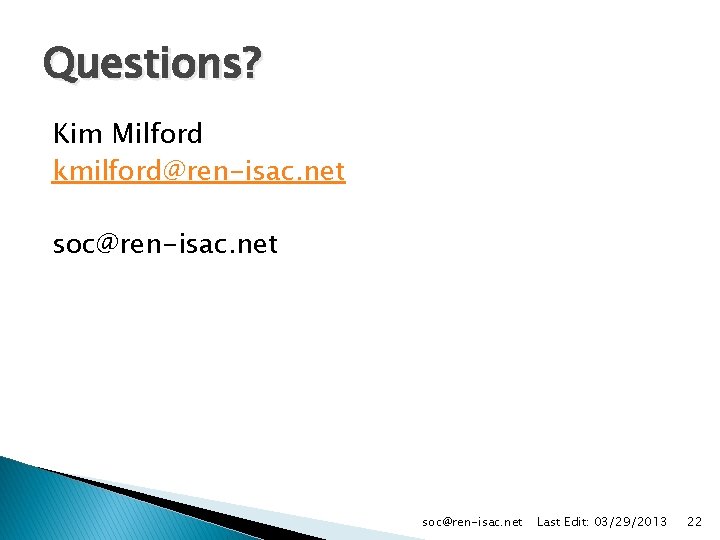 Questions?

Kim Milford
kmilford@ren-isac.net

soc@ren-isac.net

soc@ren-isac.net Last Edit: 03/29/2013 22